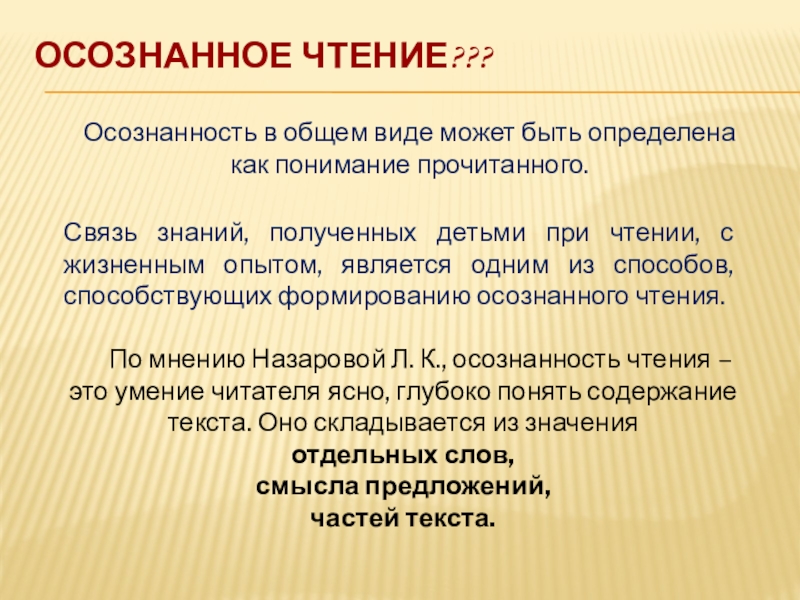 ОСОЗНАННОЕ ЧТЕНИЕ???

Осознанность в общем виде может быть определена как понимание прочитанного.

Связь знаний, полученных детьми при чтении, с жизненным опытом, является одним из способов, способствующих формированию осознанного чтения.

По мнению Назаровой Л. К., осознанность чтения – это умение читателя ясно, глубоко понять содержание текста. Оно складывается из значения
отдельных слов,
смысла предложений,
частей текста.